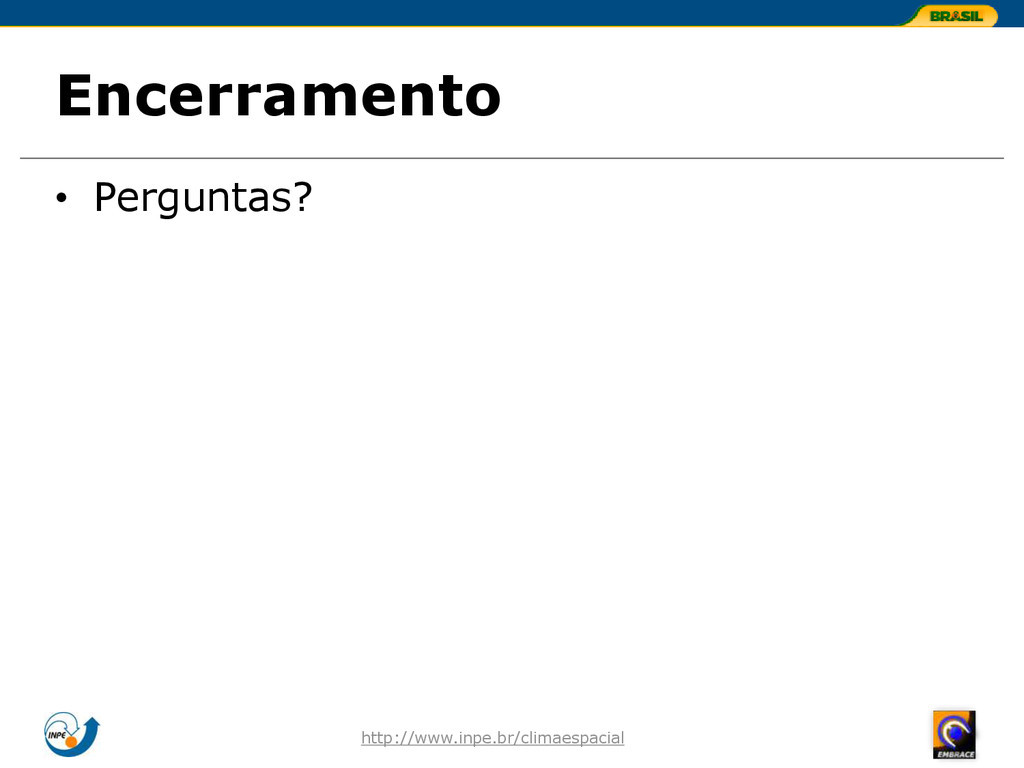 BRASIL

Encerramento

• Perguntas?

INPE

http://www.inpe.br/climaespacial

EMBRACE